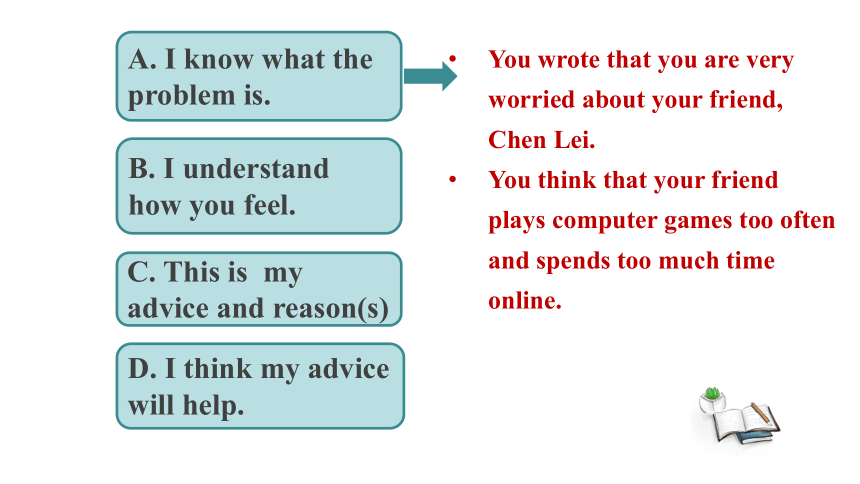 A. I know what the problem is.

B. I understand how you feel.

C. This is  my advice and reason(s)

D. I think my advice will help.

• You wrote that you are very worried about your friend, Chen Lei.
• You think that your friend plays computer games too often and spends too much time online.